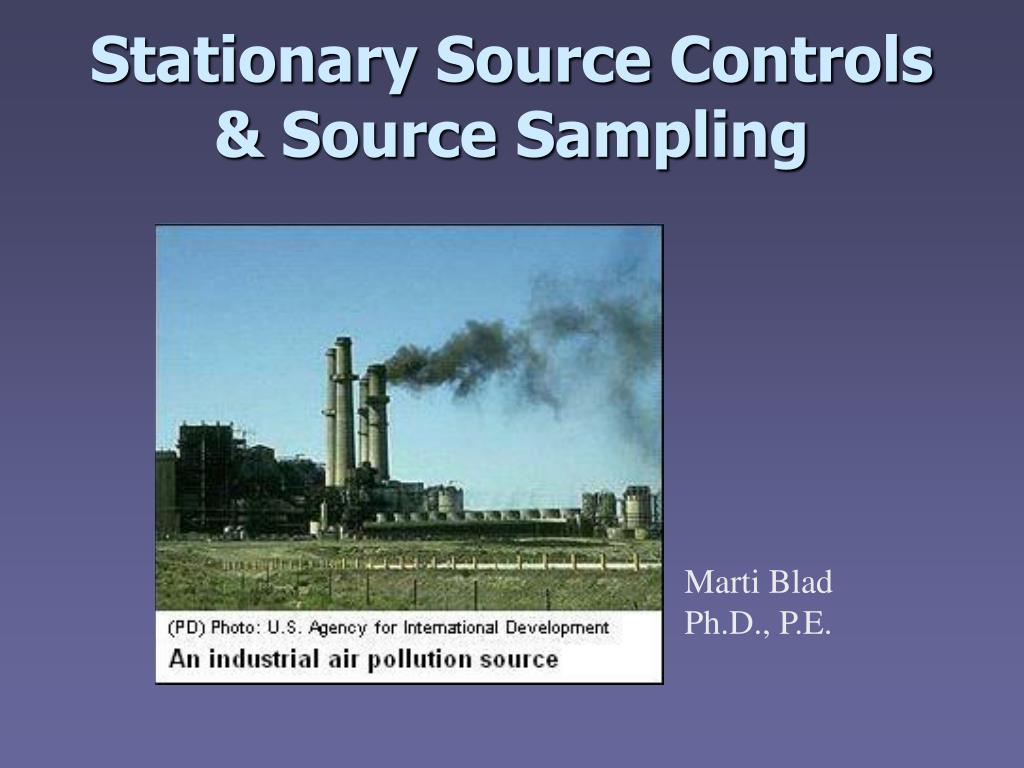 Stationary Source Controls & Source Sampling

(PD) Photo: U.S. Agency for International Development
An industrial air pollution source

Marti Blad
Ph.D., P.E.